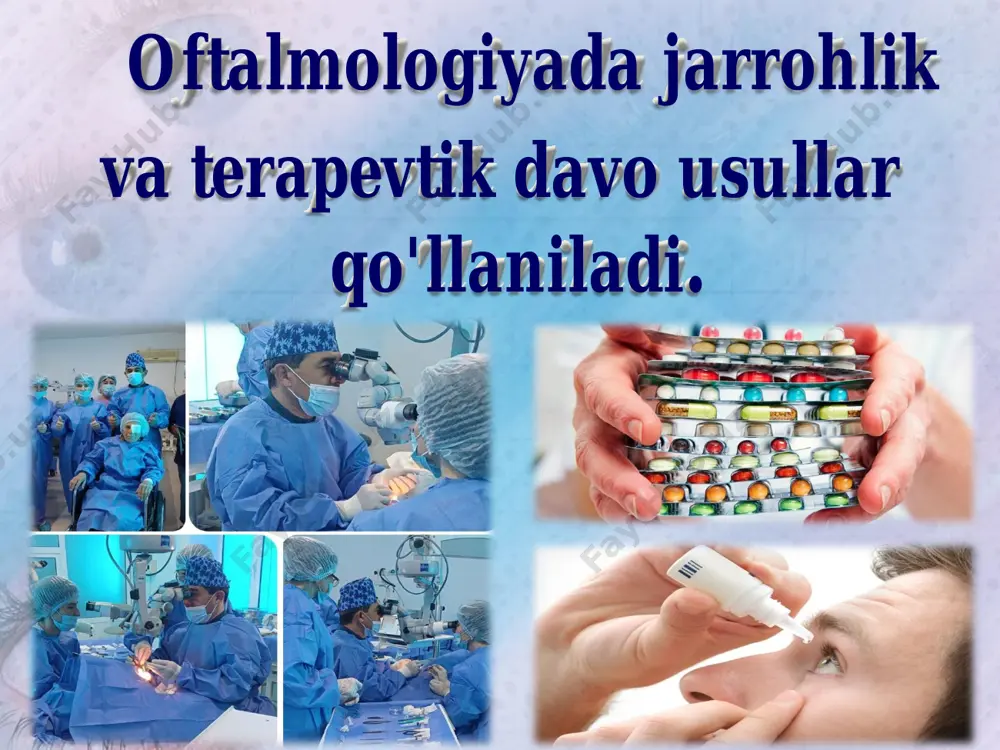 Oftalmologiyada jarrohlik va terapevtik davo usullar qo'llaniladi.